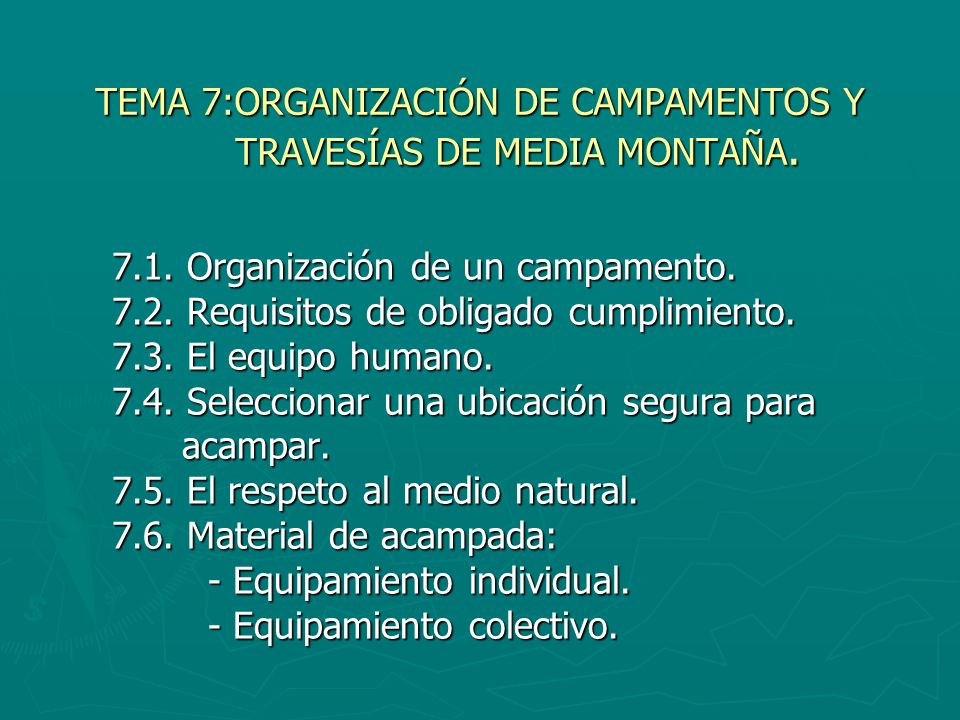 TEMA 7:ORGANIZACIÓN DE CAMPAMENTOS Y TRAVESÍAS DE MEDIA MONTAÑA.

7.1. Organización de un campamento.
7.2. Requisitos de obligado cumplimiento.
7.3. El equipo humano.
7.4. Seleccionar una ubicación segura para acampar.
7.5. El respeto al medio natural.
7.6. Material de acampada:
- Equipamiento individual.
- Equipamiento colectivo.